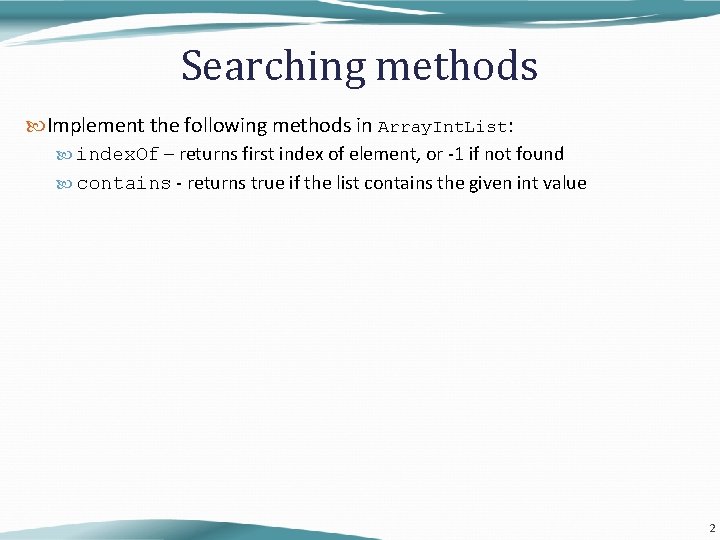 Searching methods

Implement the following methods in ArrayIntList:

indexOf – returns first index of element, or -1 if not found

contains - returns true if the list contains the given int value

2